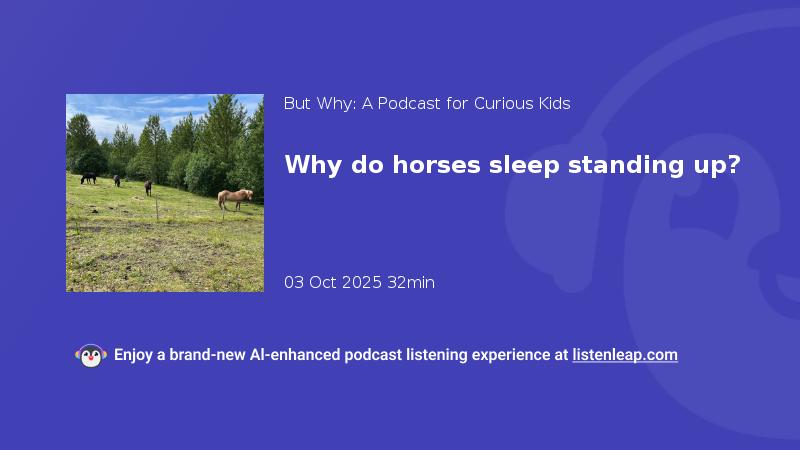 But Why: A Podcast for Curious Kids

Why do horses sleep standing up?

03 Oct 2025 32min

Enjoy a brand-new AI-enhanced podcast listening experience at listenleap.com